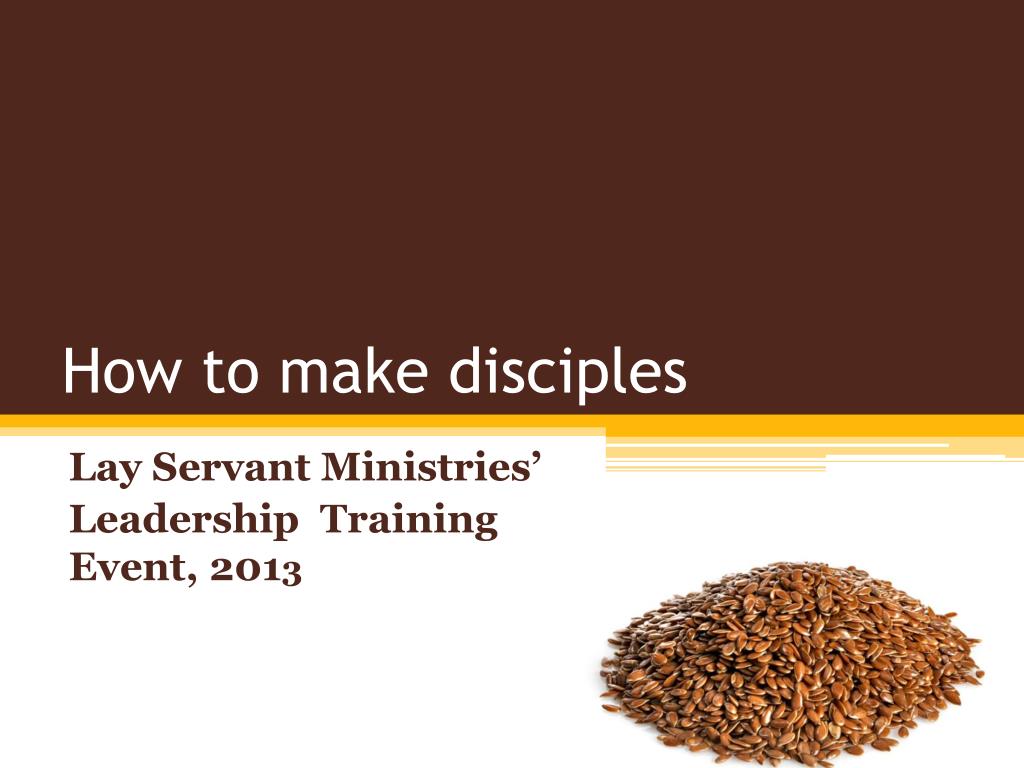 How to make disciples

Lay Servant Ministries' Leadership Training Event, 2013